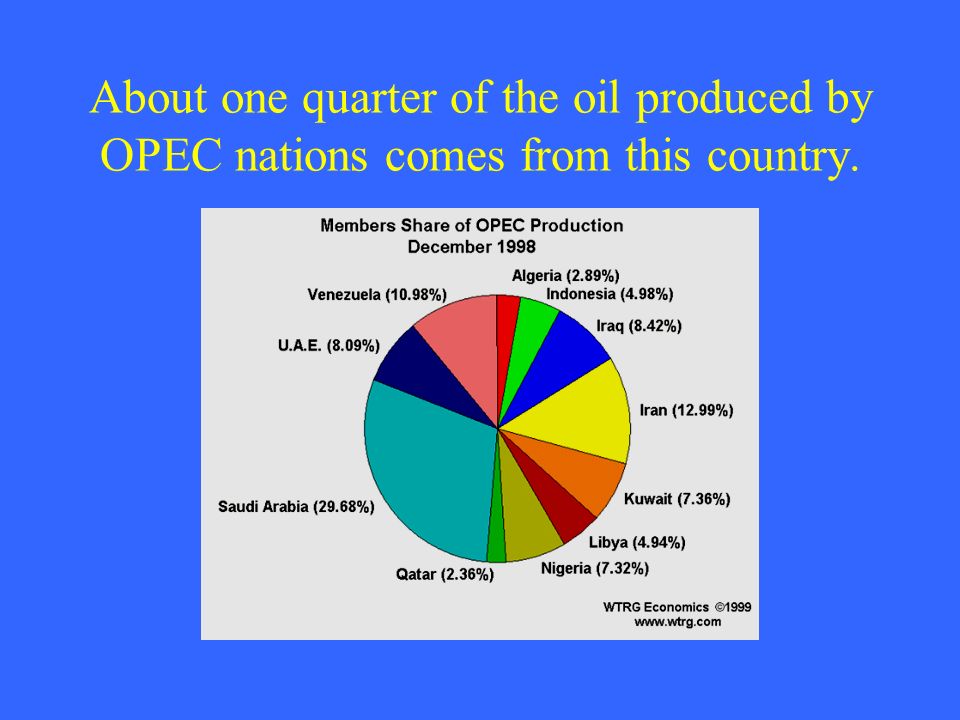 About one quarter of the oil produced by OPEC nations comes from this country.

Members Share of OPEC Production
December 1998

Algeria (2.89%)
Indonesia (4.98%)
Iraq (8.42%)
Iran (12.99%)
Kuwait (7.36%)
Libya (4.94%)
Nigeria (7.32%)
Qatar (2.36%)
Saudi Arabia (29.68%)
U.A.E. (8.09%)
Venezuela (10.98%)

WTRG Economics ©1999
www.wtrg.com